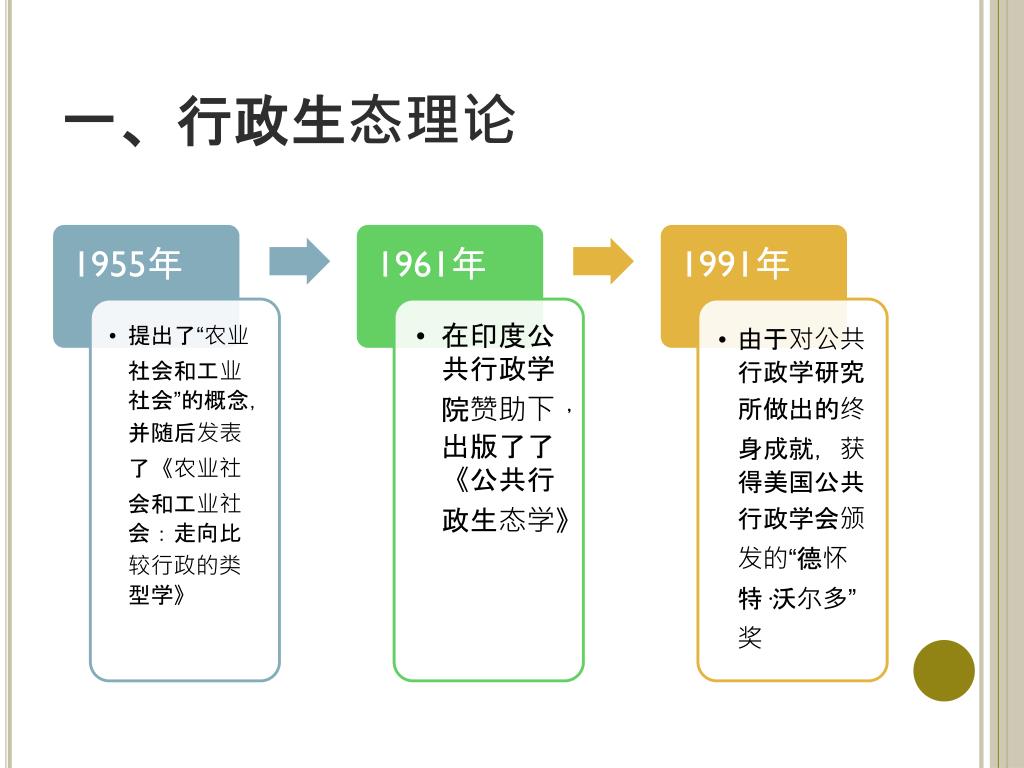 一、行政生态理论

1955年

• 提出了“农业社会和工业社会”的概念，并随后发表了《农业社会和工业社会：走向比较行政的类型学》

1961年

• 在印度公共行政学院赞助下，出版了了《公共行政生态学》

1991年

• 由于对公共行政学研究所做出的终身成就，获得美国公共行政学会颁发的“德怀特·沃尔多”奖